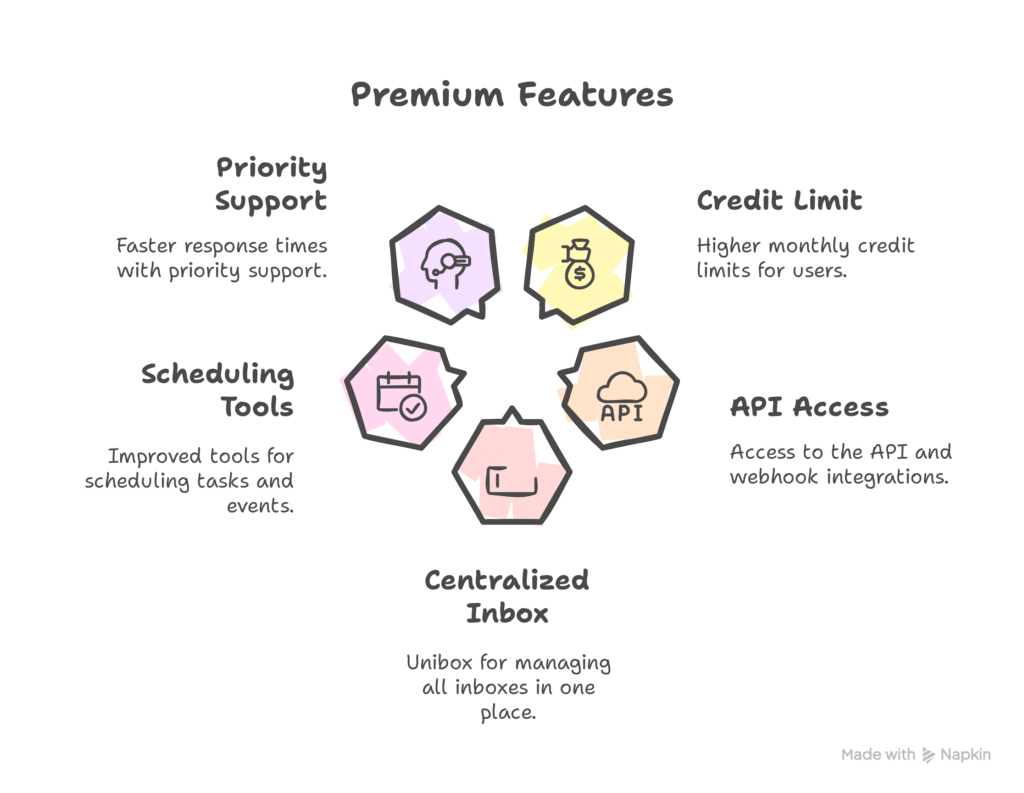 Premium Features

Priority Support

Faster response times with priority support.

Credit Limit

Higher monthly credit limits for users.

Scheduling Tools

Improved tools for scheduling tasks and events.

API

API Access

Access to the API and webhook integrations.

Centralized Inbox

Unibox for managing all inboxes in one place.

Made with Napkin